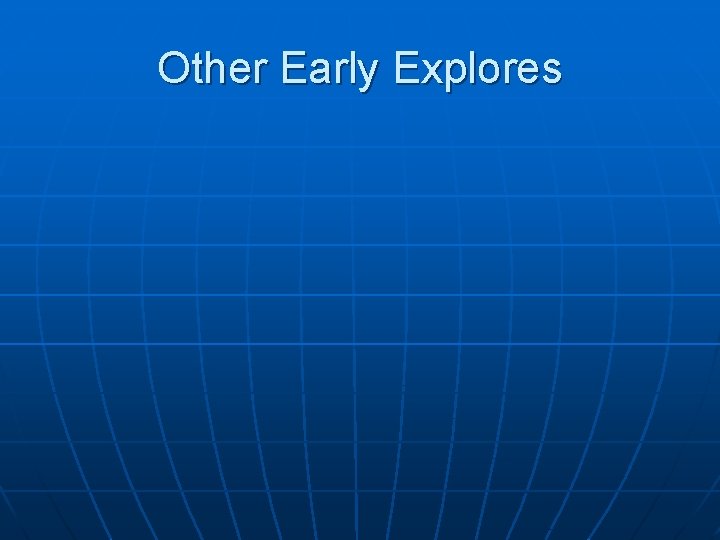 Other Early Explores